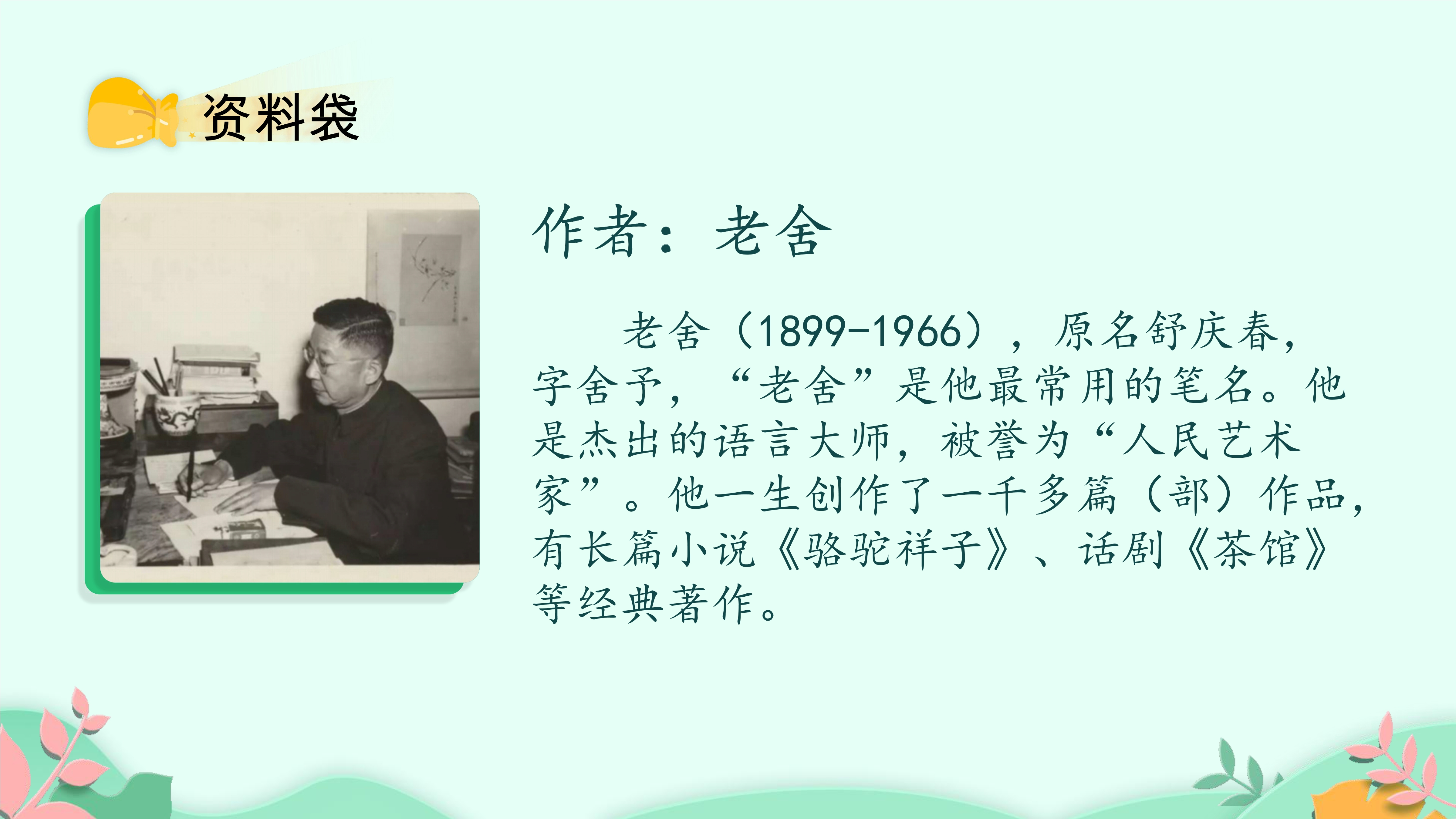 资料袋

作者：老舍

老舍（1899-1966），原名舒庆春，字舍予，“老舍”是他最常用的笔名。他是杰出的语言大师，被誉为“人民艺术家”。他一生创作了一千多篇（部）作品，有长篇小说《骆驼祥子》、话剧《茶馆》等经典著作。